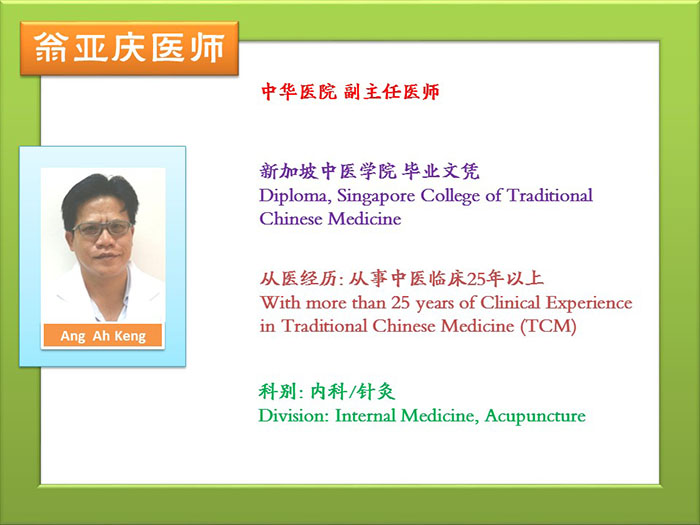 翁亚庆医师

Ang Ah Keng

中华医院 副主任医师

新加坡中医学院 毕业文凭
Diploma, Singapore College of Traditional Chinese Medicine

从医经历: 从事中医临床25年以上
With more than 25 years of Clinical Experience in Traditional Chinese Medicine (TCM)

科别: 内科/针灸
Division: Internal Medicine, Acupuncture